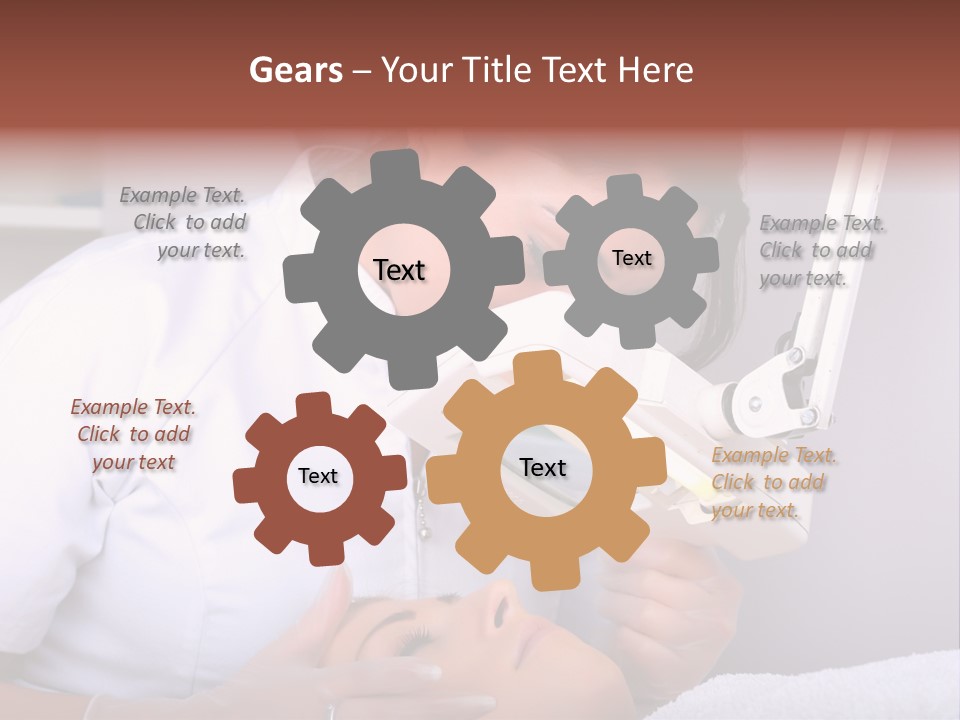 Gears – Your Title Text Here

Example Text. Click to add your text.

Text

Text

Example Text. Click to add your text.

Example Text. Click to add your text

Text

Text

Example Text. Click to add your text.